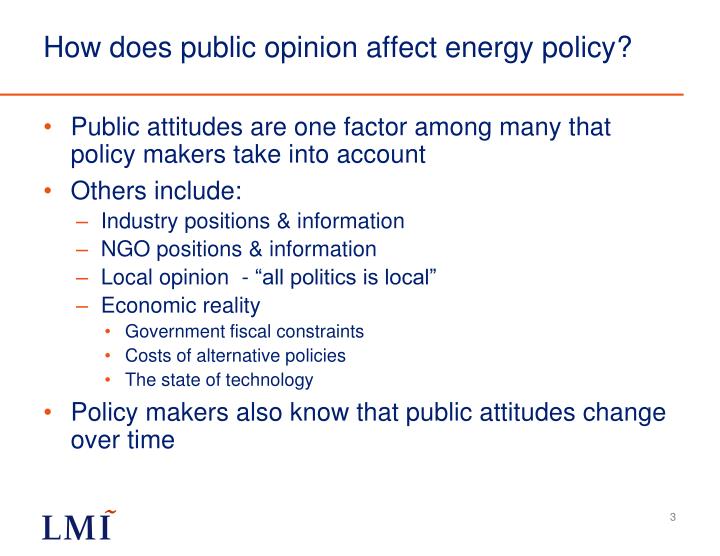 How does public opinion affect energy policy?

• Public attitudes are one factor among many that policy makers take into account
• Others include:
– Industry positions & information
– NGO positions & information
– Local opinion - “all politics is local”
– Economic reality
• Government fiscal constraints
• Costs of alternative policies
• The state of technology
• Policy makers also know that public attitudes change over time

LMI

3